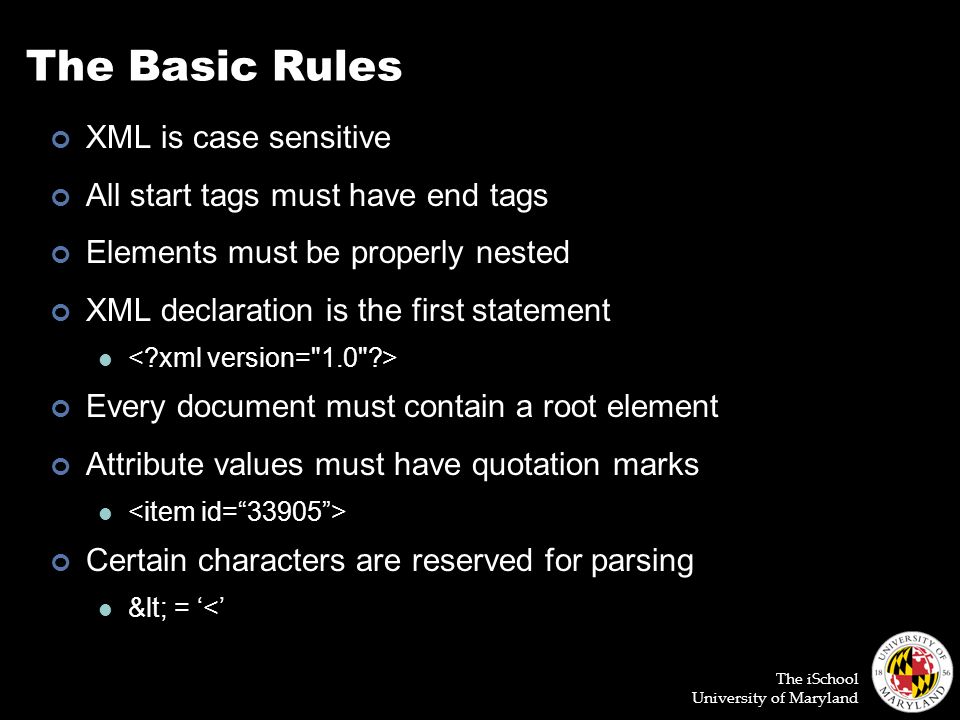 The Basic Rules

XML is case sensitive

All start tags must have end tags

Elements must be properly nested

XML declaration is the first statement

<?xml version="1.0"?>

Every document must contain a root element

Attribute values must have quotation marks

<item id=“33905”>

Certain characters are reserved for parsing

&lt; = ‘<’

The iSchool
University of Maryland

UNIVERSITY OF MARYLAND 18 56